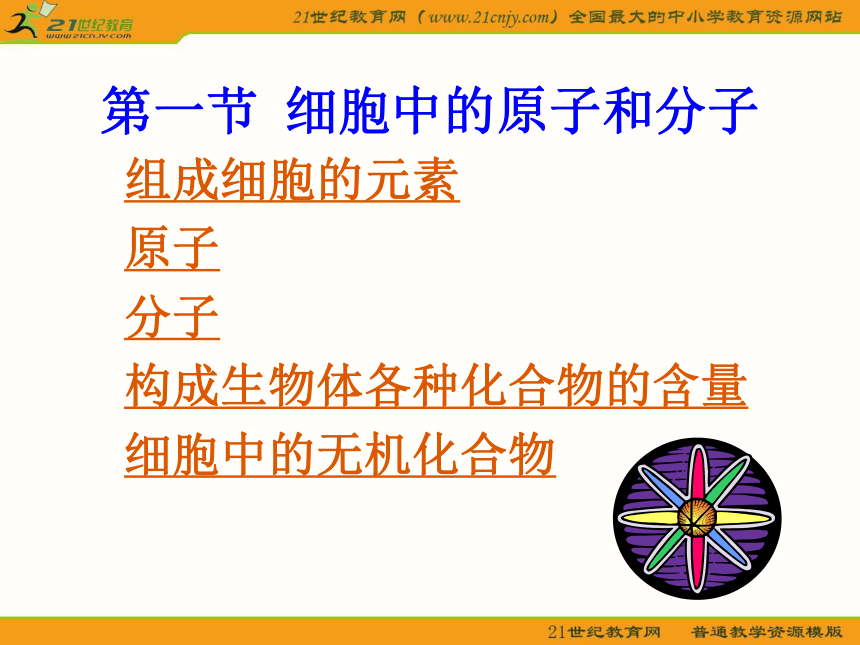 21世纪教育
www.21cnjy.com

21世纪教育网（www.21cnjy.com）全国最大的中小学教育资源网站

第一节 细胞中的原子和分子

组成细胞的元素

原子

分子

构成生物体各种化合物的含量

细胞中的无机化合物

21世纪教育网 普通教学资源模版